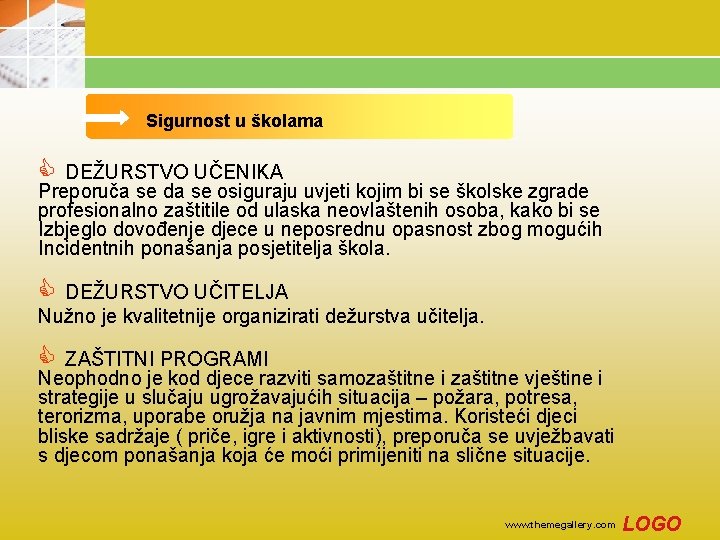 Sigurnost u školama

DEŽURSTVO UČENIKA
Preporuča se da se osiguraju uvjeti kojim bi se školske zgrade profesionalno zaštitile od ulaska neovlaštenih osoba, kako bi se Izbjeglo dovođenje djece u neposrednu opasnost zbog mogućih Incidentnih ponašanja posjetitelja škola.

DEŽURSTVO UČITELJA
Nužno je kvalitetnije organizirati dežurstva učitelja.

ZAŠTITNI PROGRAMI
Neophodno je kod djece razviti samozaštitne i zaštitne vještine i strategije u slučaju ugrožavajućih situacija – požara, potresa, terorizma, uporabe oružja na javnim mjestima. Koristeći djeci bliske sadržaje ( priče, igre i aktivnosti), preporuča se uvježbavati s djecom ponašanja koja će moći primijeniti na slične situacije.

www.themegallery.com LOGO